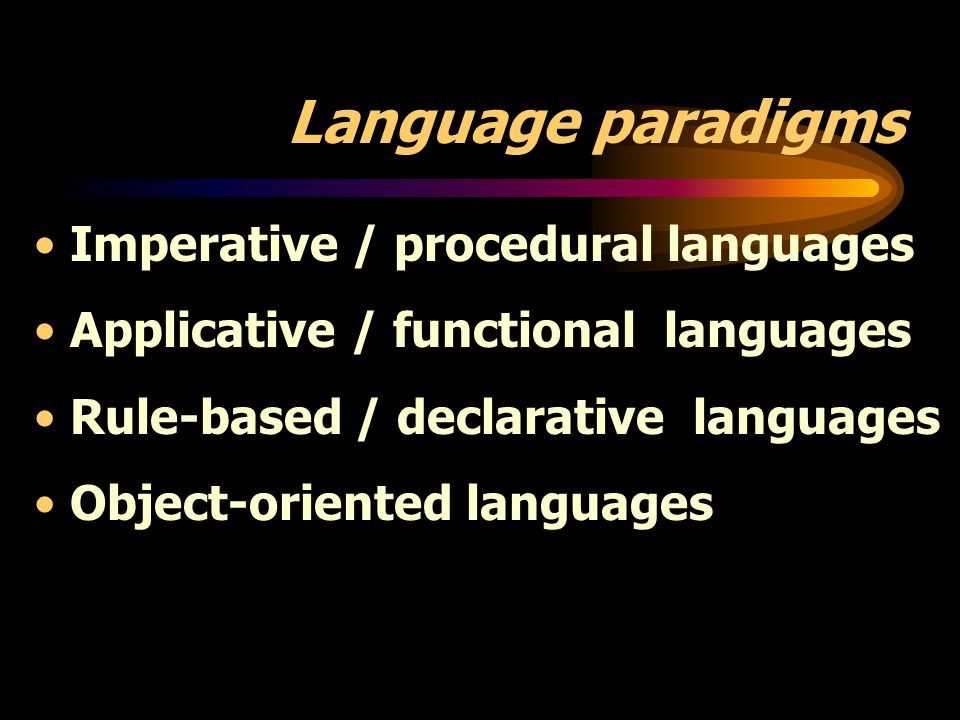 Language paradigms

• Imperative / procedural languages
• Applicative / functional languages
• Rule-based / declarative languages
• Object-oriented languages